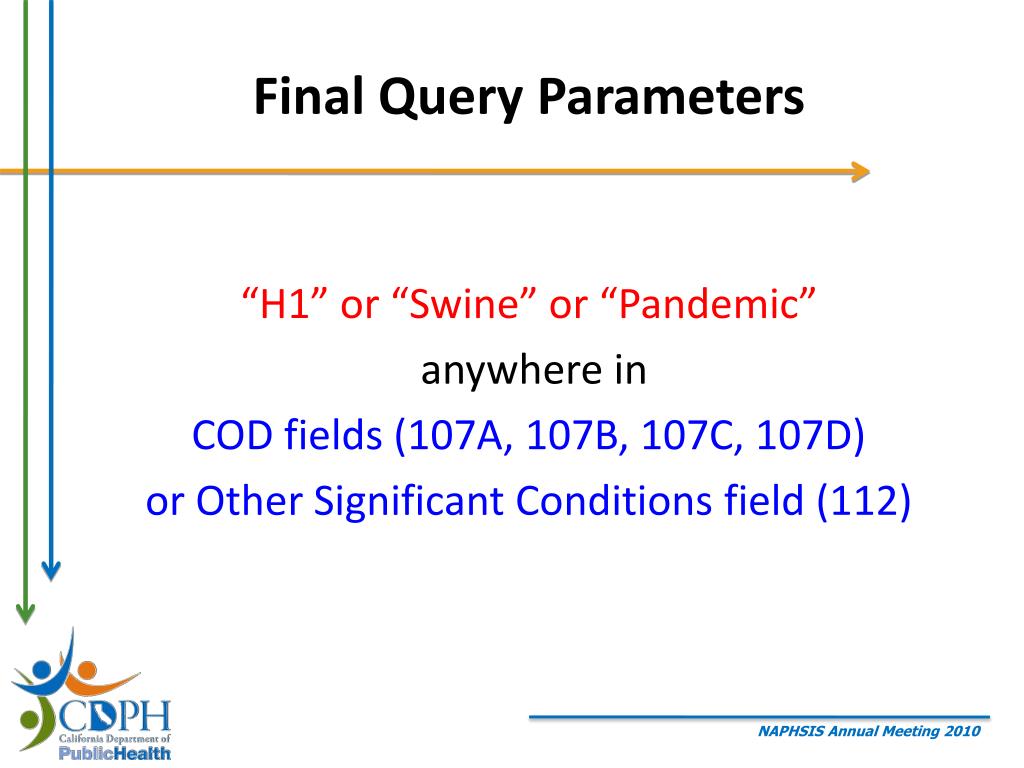 Final Query Parameters

“H1” or “Swine” or “Pandemic”
anywhere in
COD fields (107A, 107B, 107C, 107D)
or Other Significant Conditions field (112)

CDPH
California Department of
PublicHealth

NAPHSIS Annual Meeting 2010